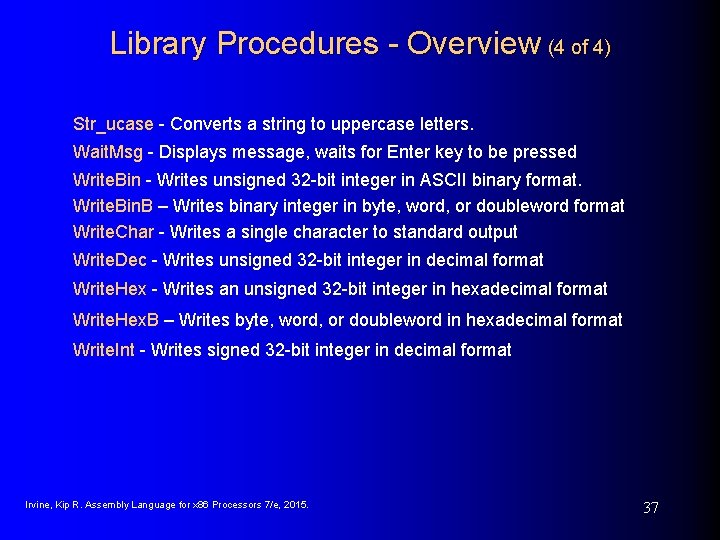 Library Procedures - Overview (4 of 4)

Str_ucase - Converts a string to uppercase letters.

WaitMsg - Displays message, waits for Enter key to be pressed

WriteBin - Writes unsigned 32-bit integer in ASCII binary format.

WriteBinB – Writes binary integer in byte, word, or doubleword format

WriteChar - Writes a single character to standard output

WriteDec - Writes unsigned 32-bit integer in decimal format

WriteHex - Writes an unsigned 32-bit integer in hexadecimal format

WriteHexB – Writes byte, word, or doubleword in hexadecimal format

WriteInt - Writes signed 32-bit integer in decimal format

Irvine, Kip R. Assembly Language for x86 Processors 7/e, 2015.

37